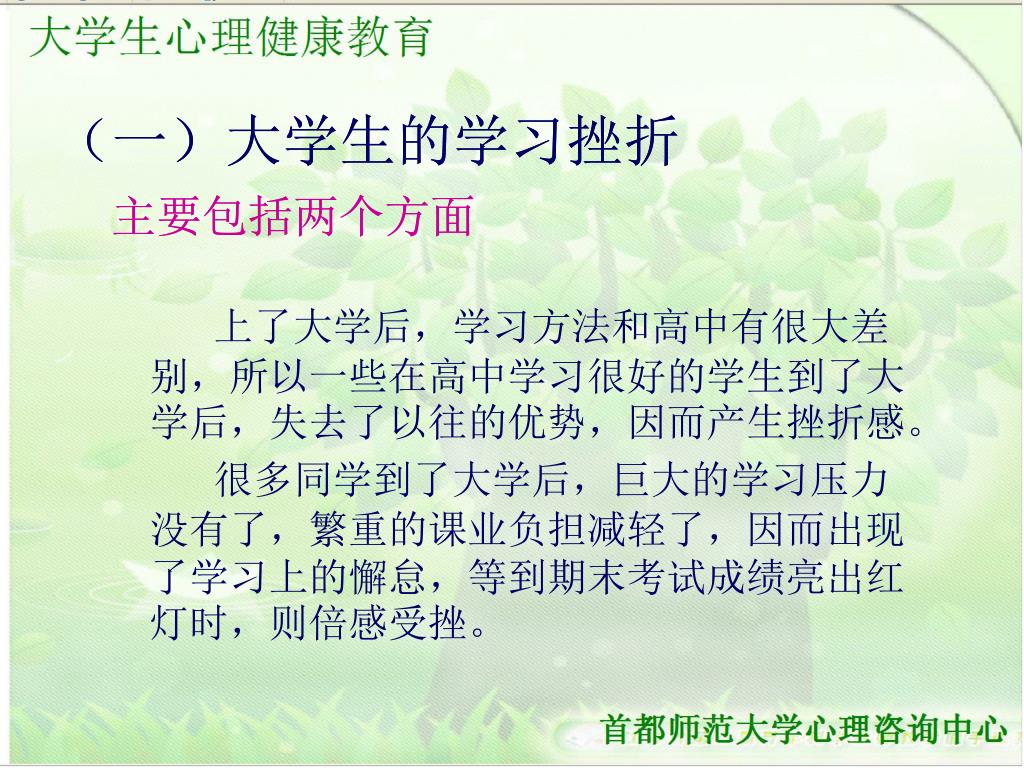 大学生心理健康教育

（一）大学生的学习挫折

主要包括两个方面

上了大学后，学习方法和高中有很大差别，所以一些在高中学习很好的学生到了大学后，失去了以往的优势，因而产生挫折感。

很多同学到了大学后，巨大的学习压力没有了，繁重的课业负担减轻了，因而出现了学习上的懈怠，等到期末考试成绩亮出红灯时，则倍感受挫。

首都师范大学心理咨询中心